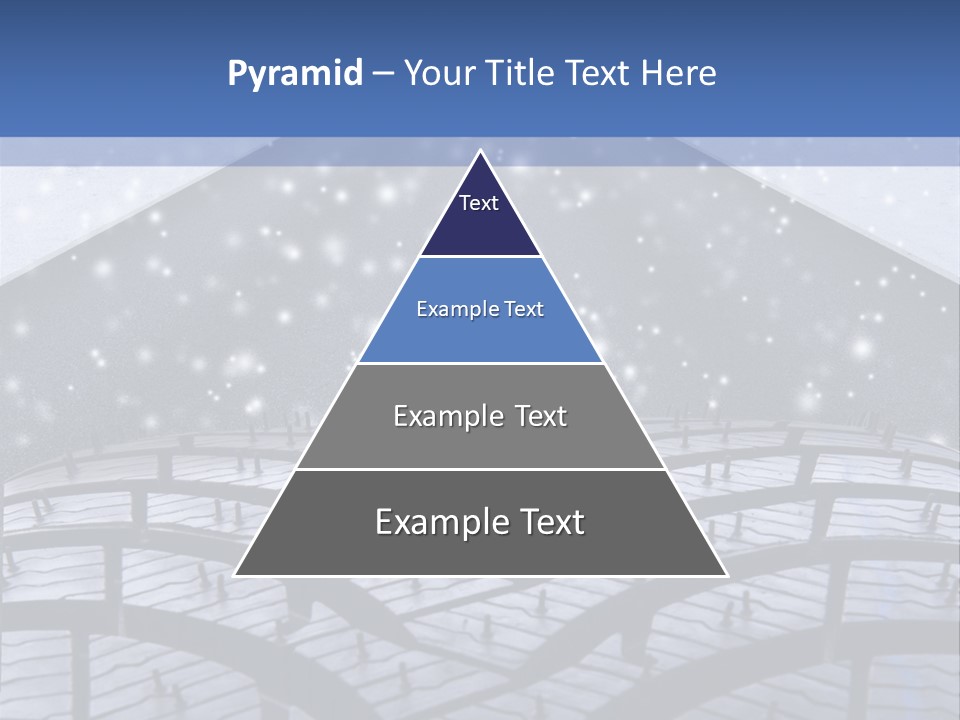 Pyramid – Your Title Text Here

Text

Example Text

Example Text

Example Text